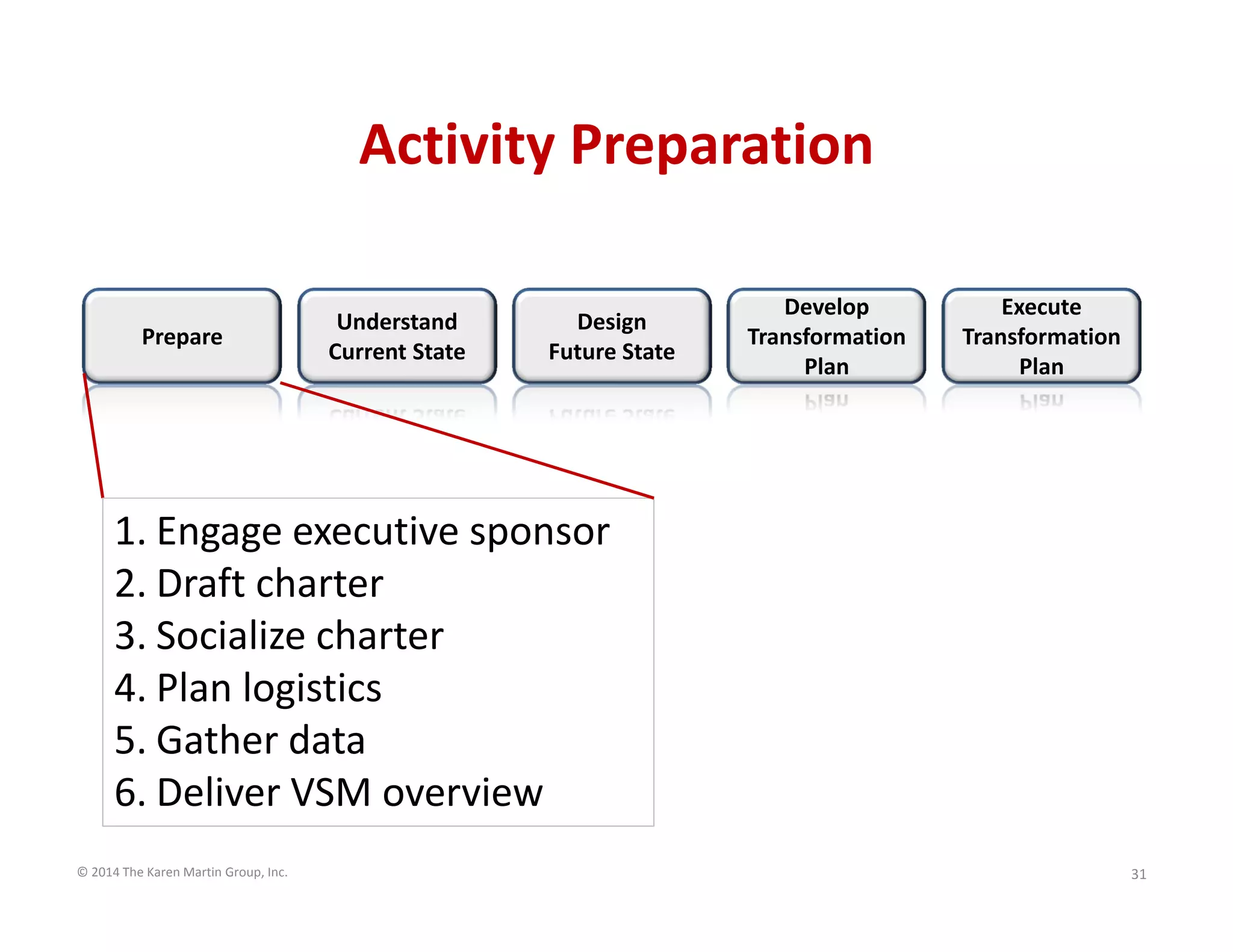 Activity Preparation

Prepare

Understand Current State

Design Future State

Develop Transformation Plan

Execute Transformation Plan

1. Engage executive sponsor
2. Draft charter
3. Socialize charter
4. Plan logistics
5. Gather data
6. Deliver VSM overview

© 2014 The Karen Martin Group, Inc.

31